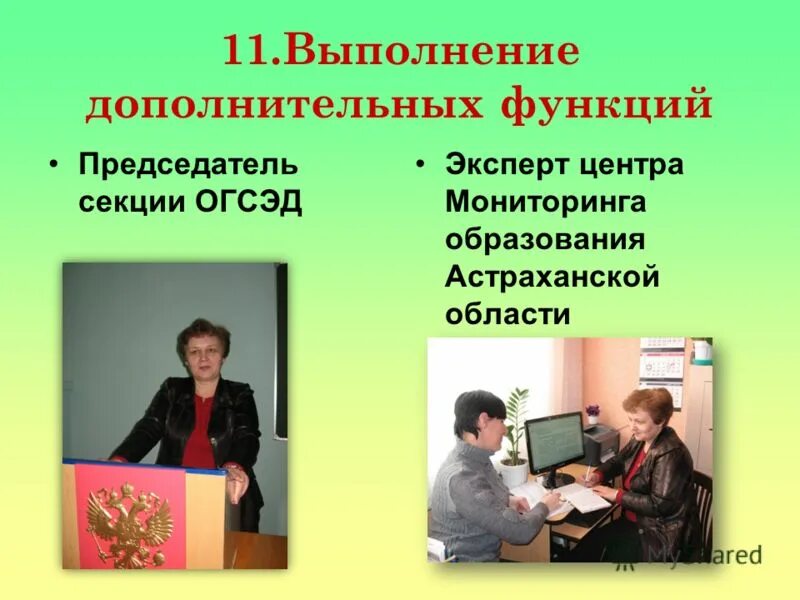 11.Выполнение дополнительных функций

• Председатель секции ОГСЭД

• Эксперт центра Мониторинга образования Астраханской области

MyShared